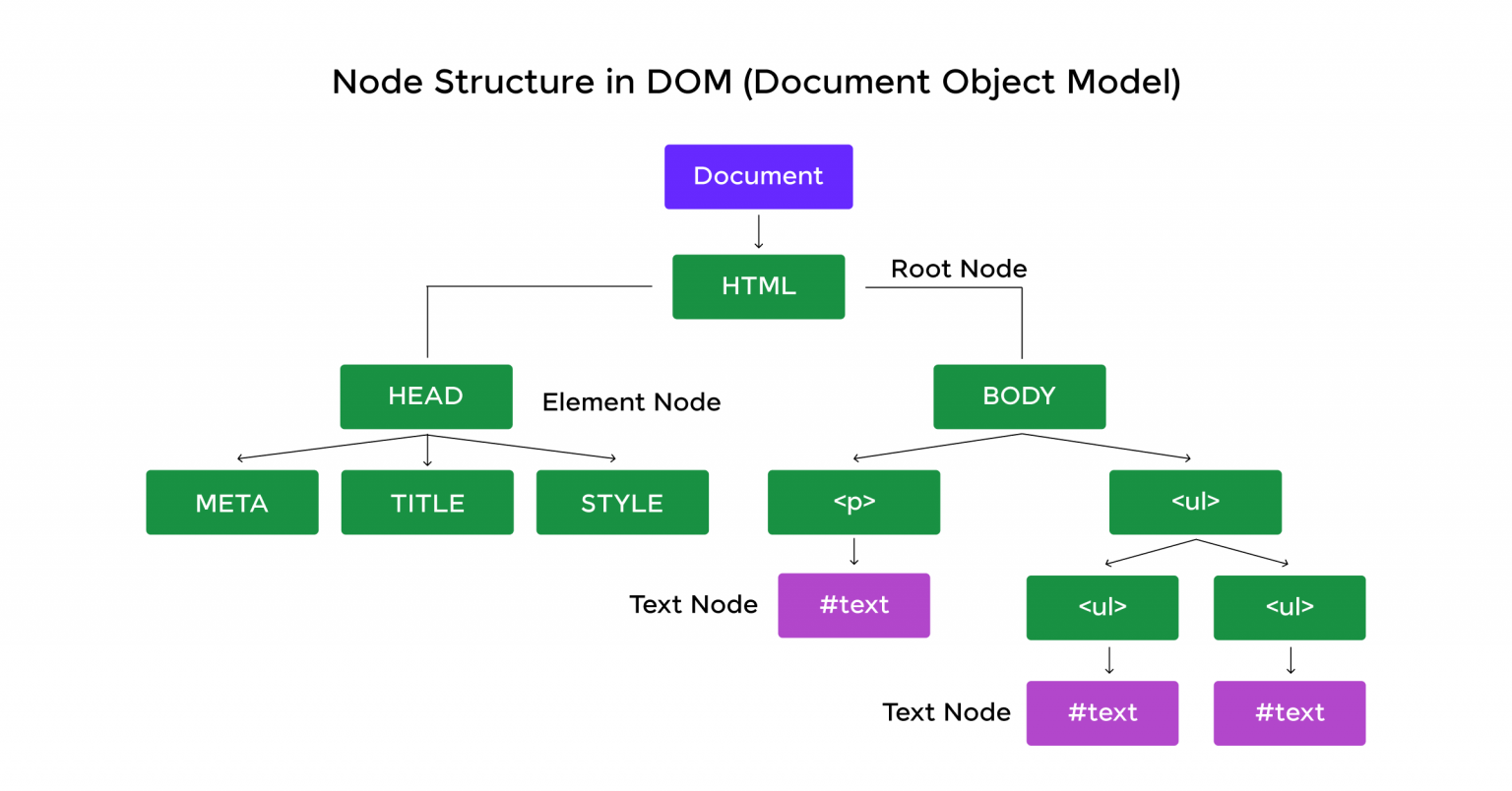 Node Structure in DOM (Document Object Model)

Document

HTML

Root Node

HEAD

Element Node

BODY

META

TITLE

STYLE

<p>

<ul>

Text Node

#text

<ul>

<ul>

Text Node

#text

#text